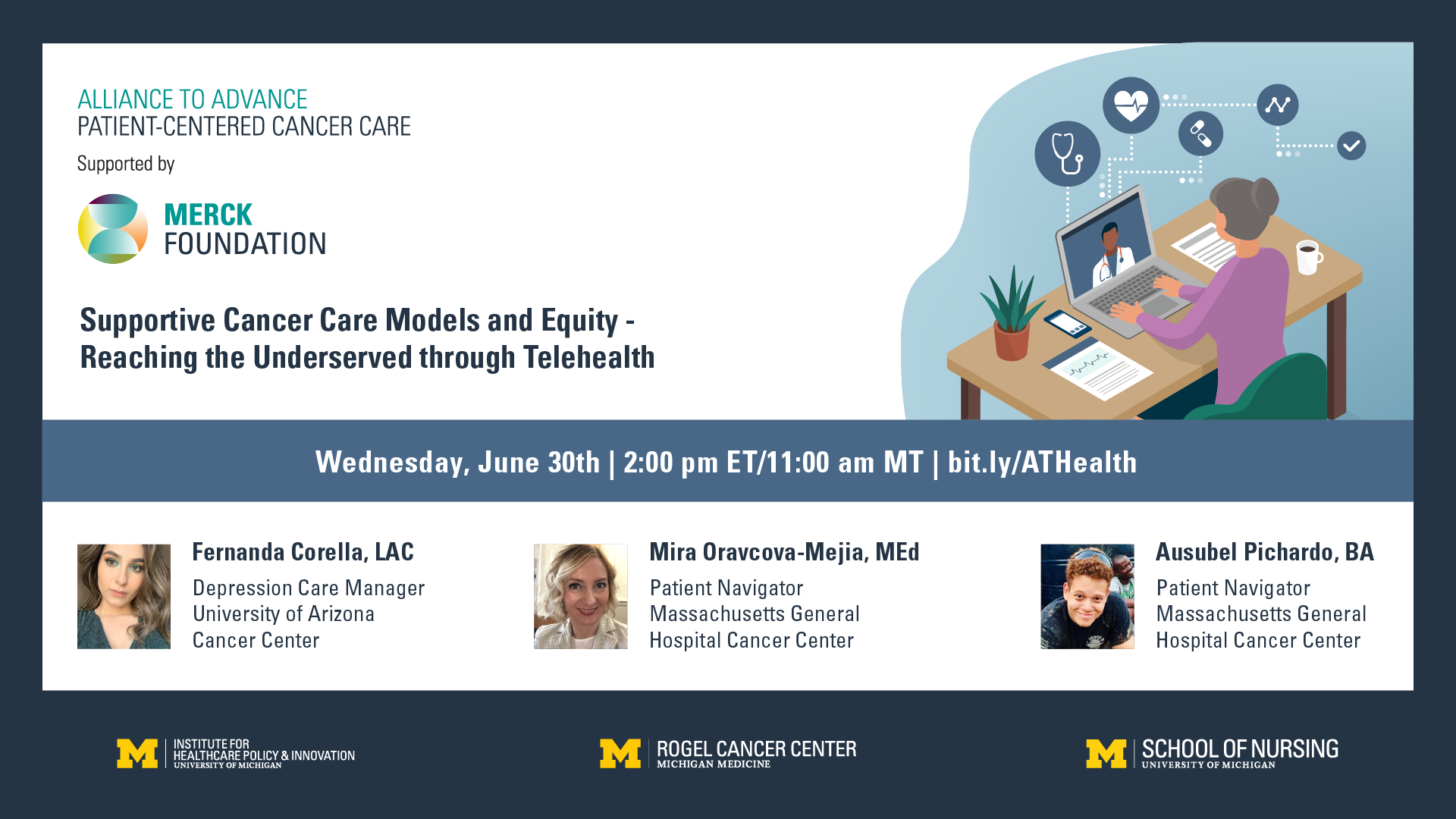 ALLIANCE TO ADVANCE
PATIENT-CENTERED CANCER CARE

Supported by

MERCK
FOUNDATION

Supportive Cancer Care Models and Equity - Reaching the Underserved through Telehealth

Wednesday, June 30th | 2:00 pm ET/11:00 am MT | bit.ly/ATHealth

Fernanda Corella, LAC
Depression Care Manager
University of Arizona
Cancer Center

Mira Oravcova-Mejia, MEd
Patient Navigator
Massachusetts General
Hospital Cancer Center

Ausubel Pichardo, BA
Patient Navigator
Massachusetts General
Hospital Cancer Center

M INSTITUTE FOR HEALTHCARE POLICY & INNOVATION UNIVERSITY OF MICHIGAN

M ROGEL CANCER CENTER MICHIGAN MEDICINE

M SCHOOL OF NURSING UNIVERSITY OF MICHIGAN